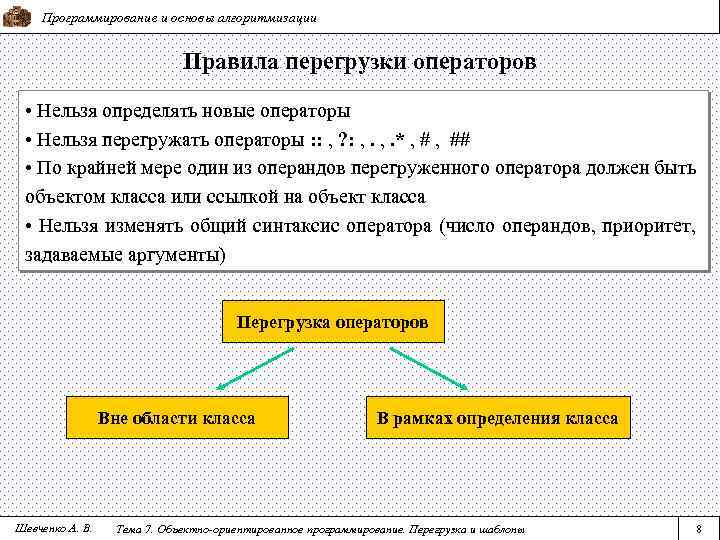 Программирование и основы алгоритмизации

Правила перегрузки операторов

• Нельзя определять новые операторы

• Нельзя перегружать операторы :: , ?: , . , .* , # , ##

• По крайней мере один из операндов перегруженного оператора должен быть объектом класса или ссылкой на объект класса

• Нельзя изменять общий синтаксис оператора (число операндов, приоритет, задаваемые аргументы)

Перегрузка операторов

Вне области класса

В рамках определения класса

Шевченко А. В.

Тема 7. Объектно-ориентированное программирование. Перегрузка и шаблоны

8